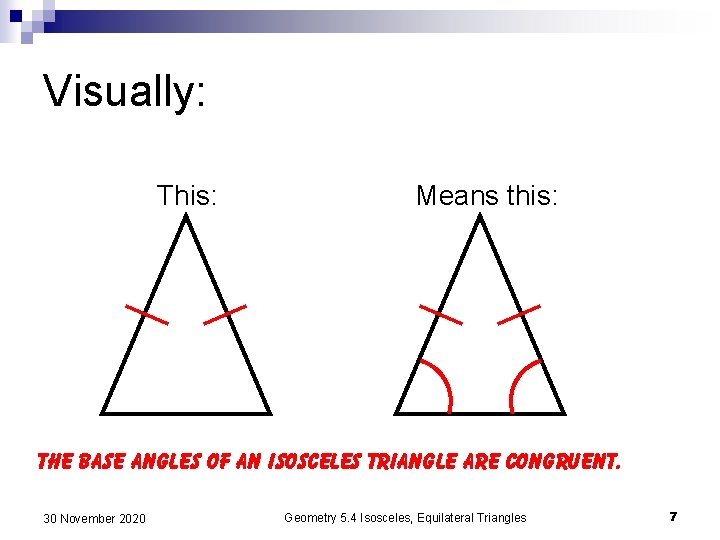 Visually:

This:

Means this:

THE BASE ANGLES OF AN ISOSCELES TRIANGLE ARE CONGRUENT.

30 November 2020

Geometry 5.4 Isosceles, Equilateral Triangles

7